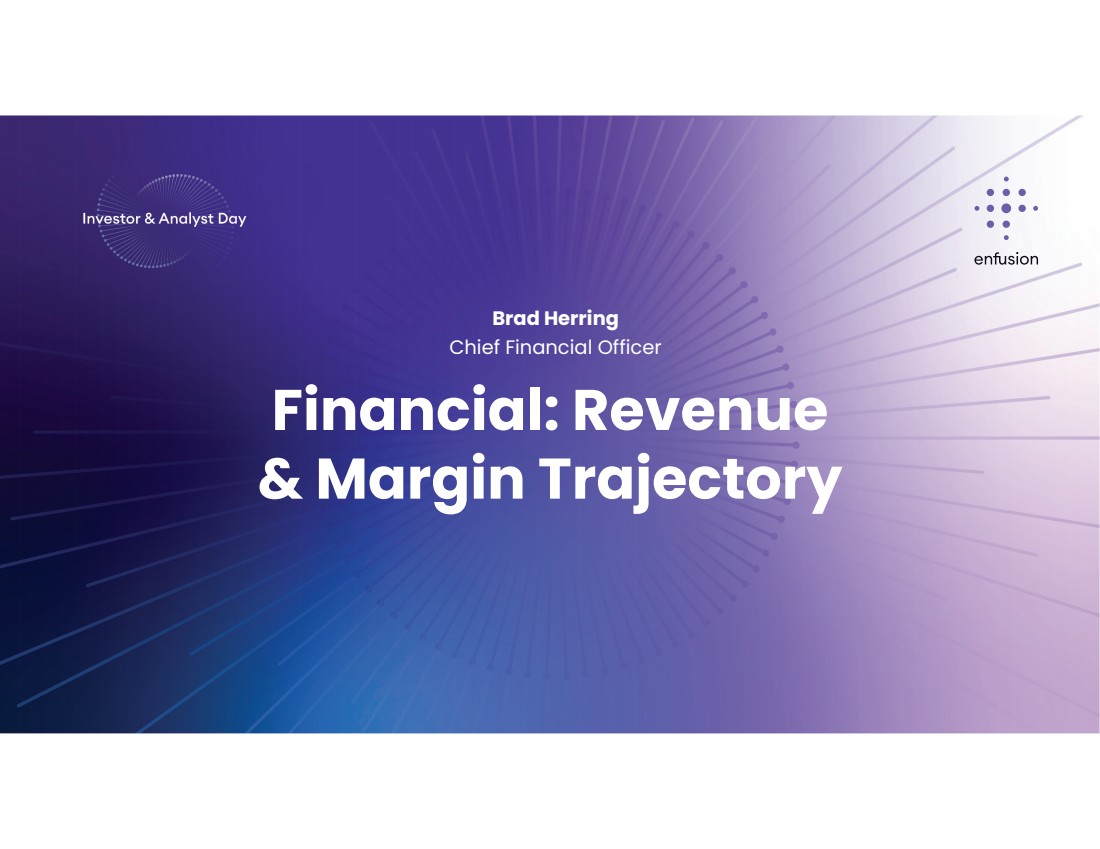 Investor & Analyst Day

enfusion

Brad Herring
Chief Financial Officer

Financial: Revenue & Margin Trajectory